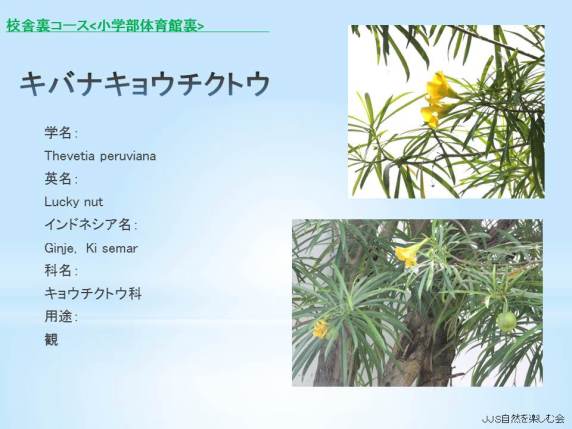 校舎裏コース<小学部体育館裏>

キバナキョウチクトウ

学名:
Thevetia peruviana
英名:
Lucky nut
インドネシア名:
Ginje, Ki semar
科名:
キョウチクトウ科
用途:
観

JJS自然を楽しむ会